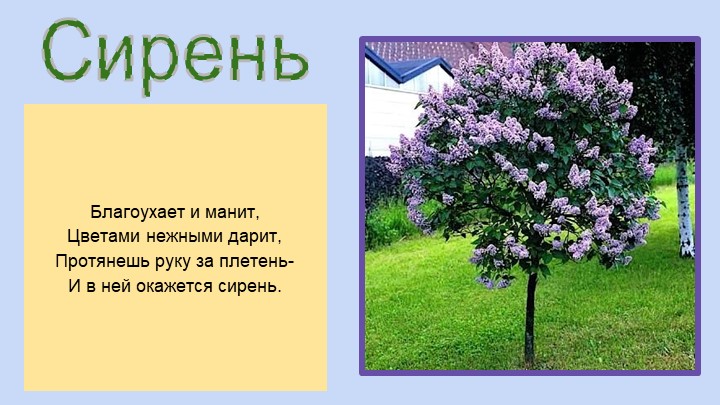 Сирень

Благоухает и манит,
Цветами нежными дарит,
Протянешь руку за плетень-
И в ней окажется сирень.